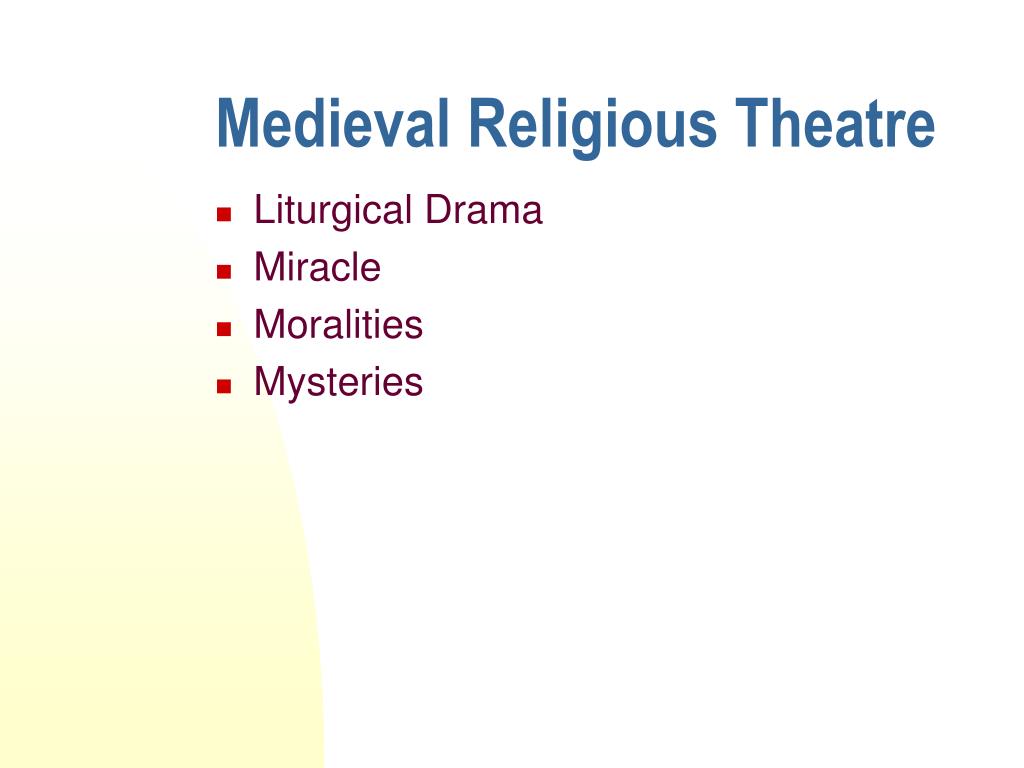 Medieval Religious Theatre

- Liturgical Drama
- Miracle
- Moralities
- Mysteries